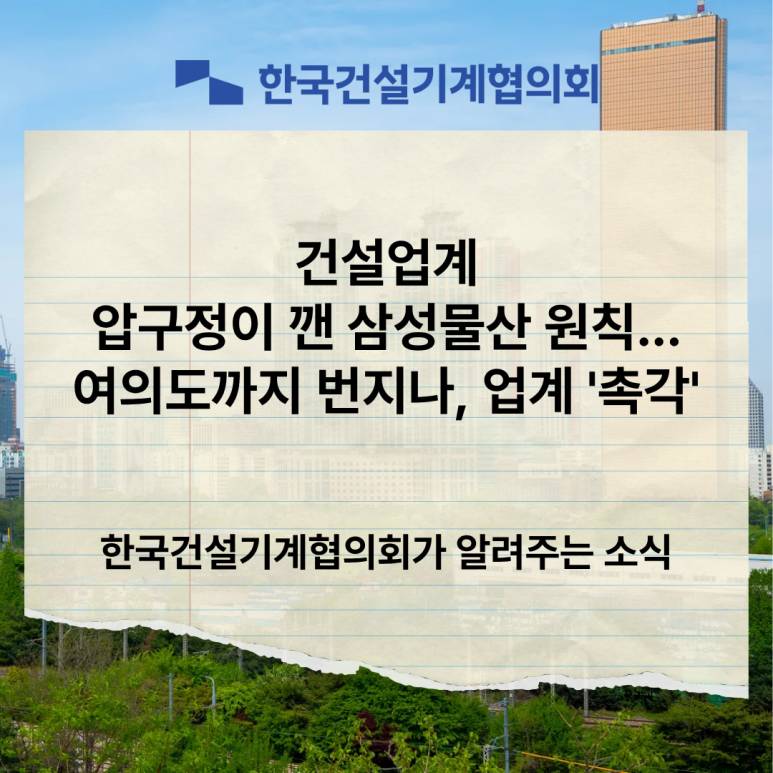 한국건설기계협의회

건설업계
압구정이 깬 삼성물산 원칙...
여의도까지 번지나, 업계 '촉각'

한국건설기계협의회가 알려주는 소식